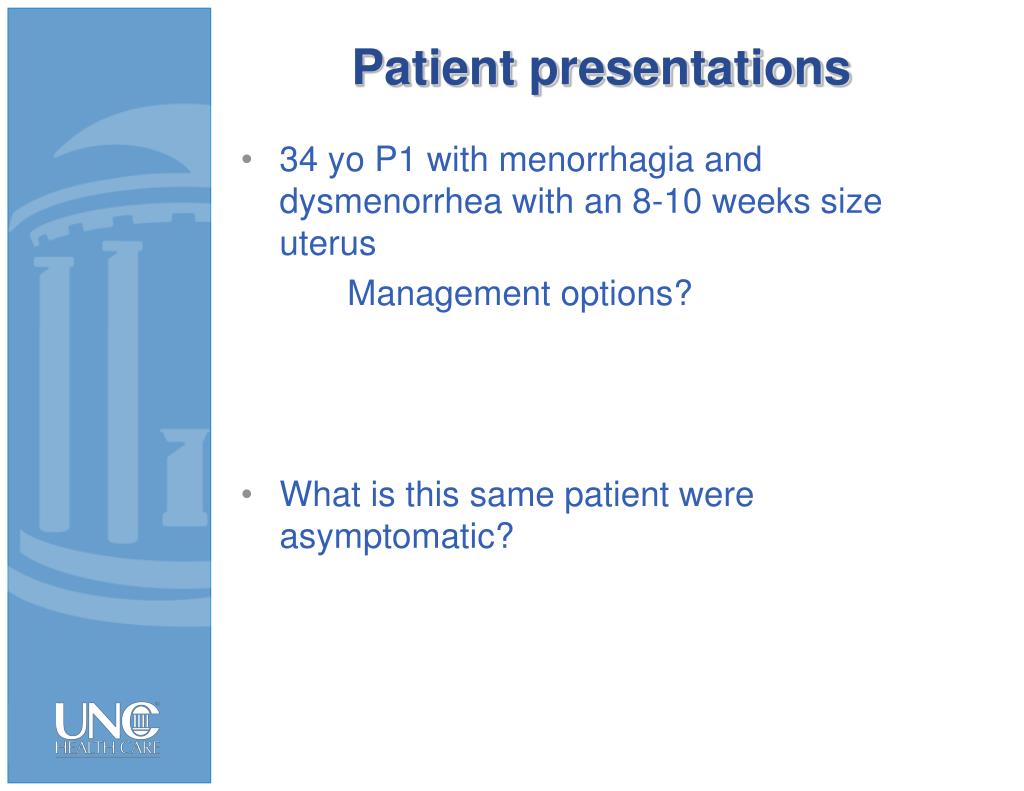 Patient presentations

• 34 yo P1 with menorrhagia and dysmenorrhea with an 8-10 weeks size uterus

Management options?

• What is this same patient were asymptomatic?

UNC HEALTH CARE